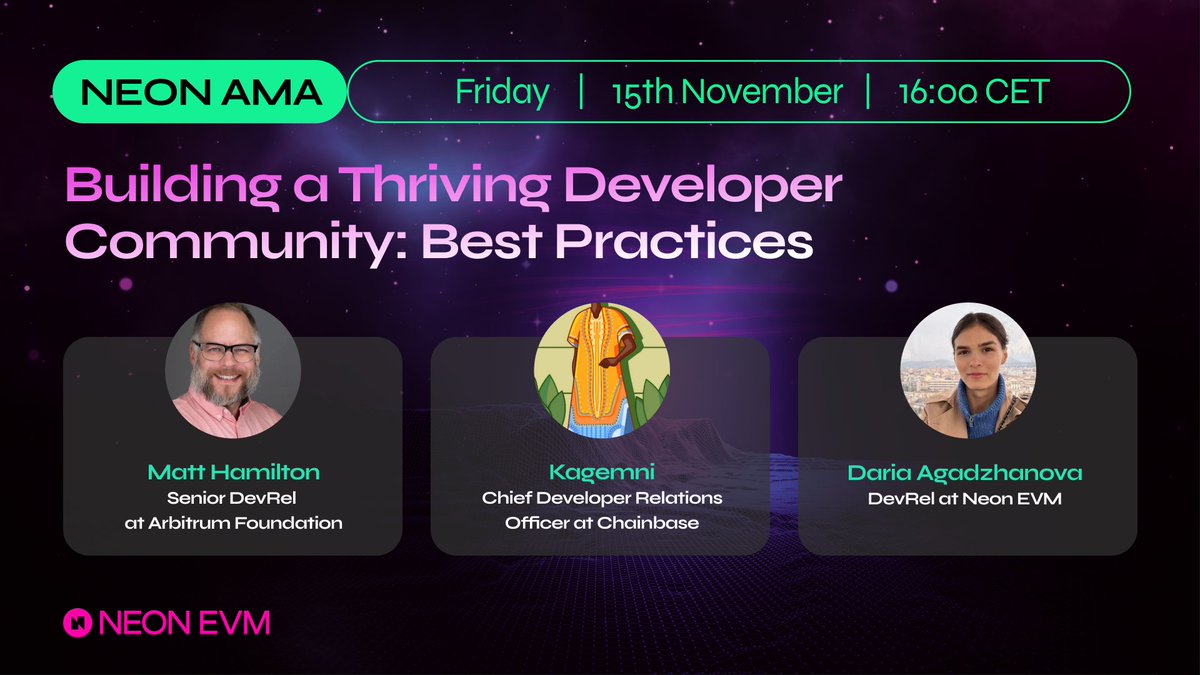 NEON AMA
Friday | 15th November | 16:00 CET

Building a Thriving Developer Community: Best Practices

Matt Hamilton
Senior DevRel at Arbitrum Foundation

Kagemni
Chief Developer Relations Officer at Chainbase

Daria Agadzhanova
DevRel at Neon EVM

NEON EVM